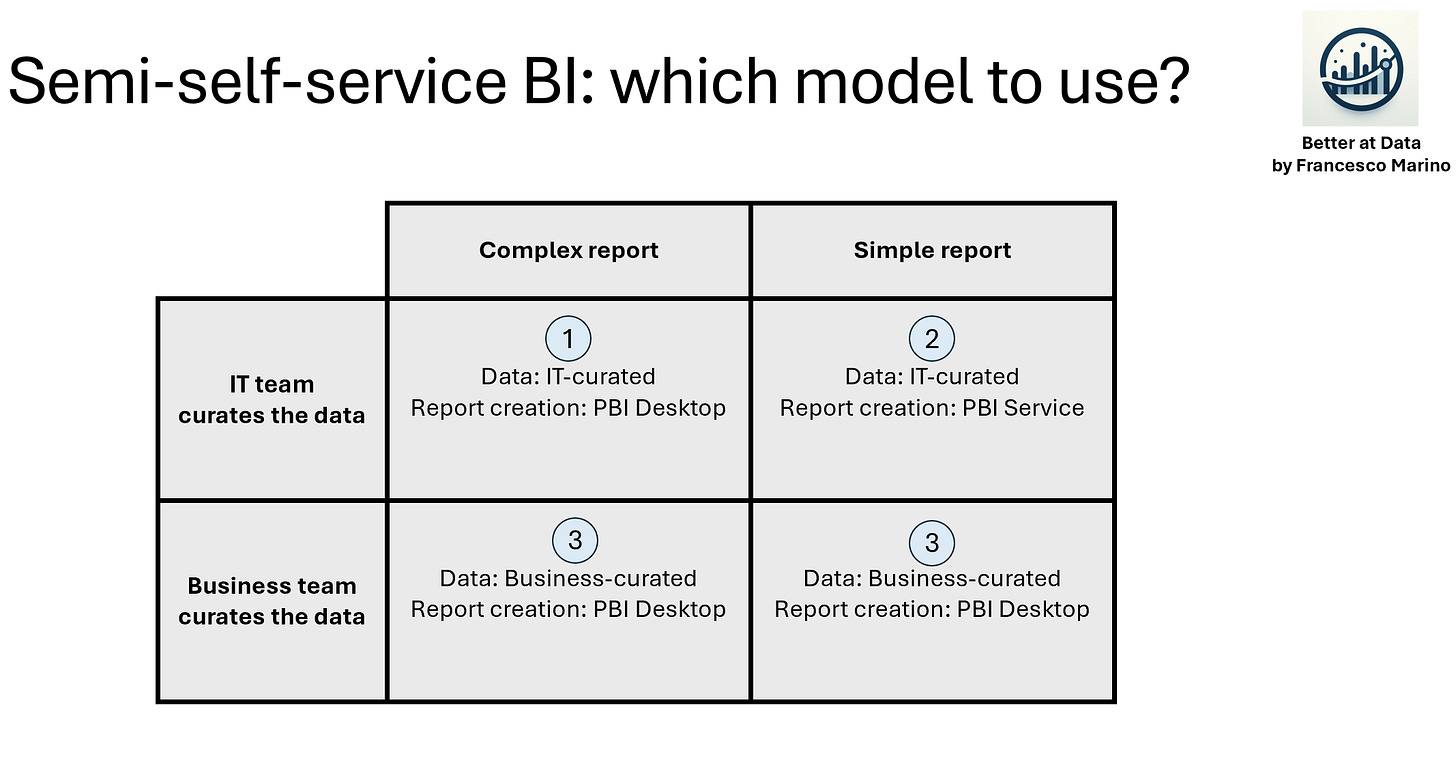 Semi-self-service BI: which model to use?

Better at Data
by Francesco Marino

| | Complex report | Simple report |
|---|---|---|
| IT team curates the data | 1 Data: IT-curated Report creation: PBI Desktop | 2 Data: IT-curated Report creation: PBI Service |
| Business team curates the data | 3 Data: Business-curated Report creation: PBI Desktop | 3 Data: Business-curated Report creation: PBI Desktop |